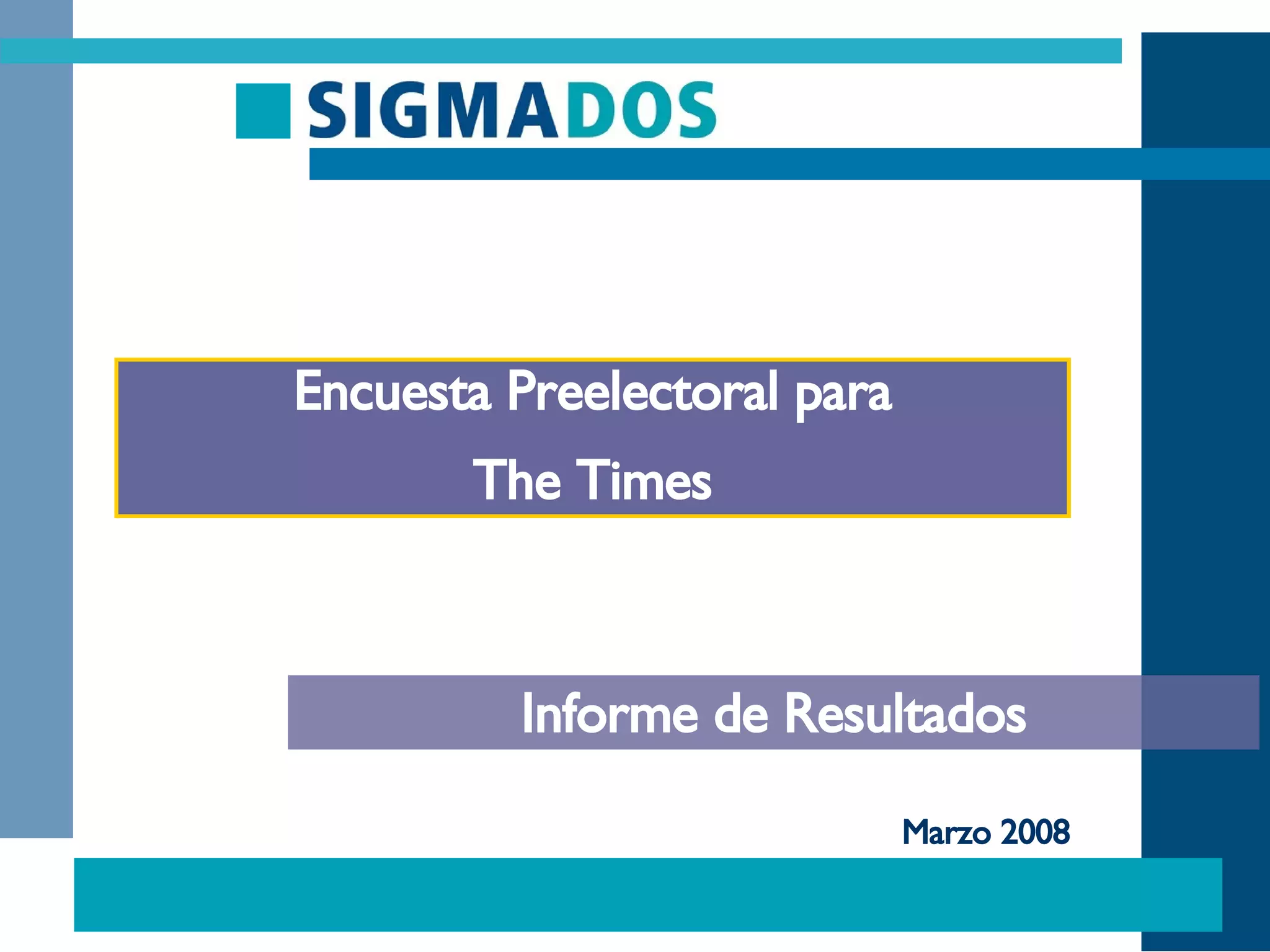 SIGMADOS

Encuesta Preelectoral para
The Times

Informe de Resultados

Marzo 2008